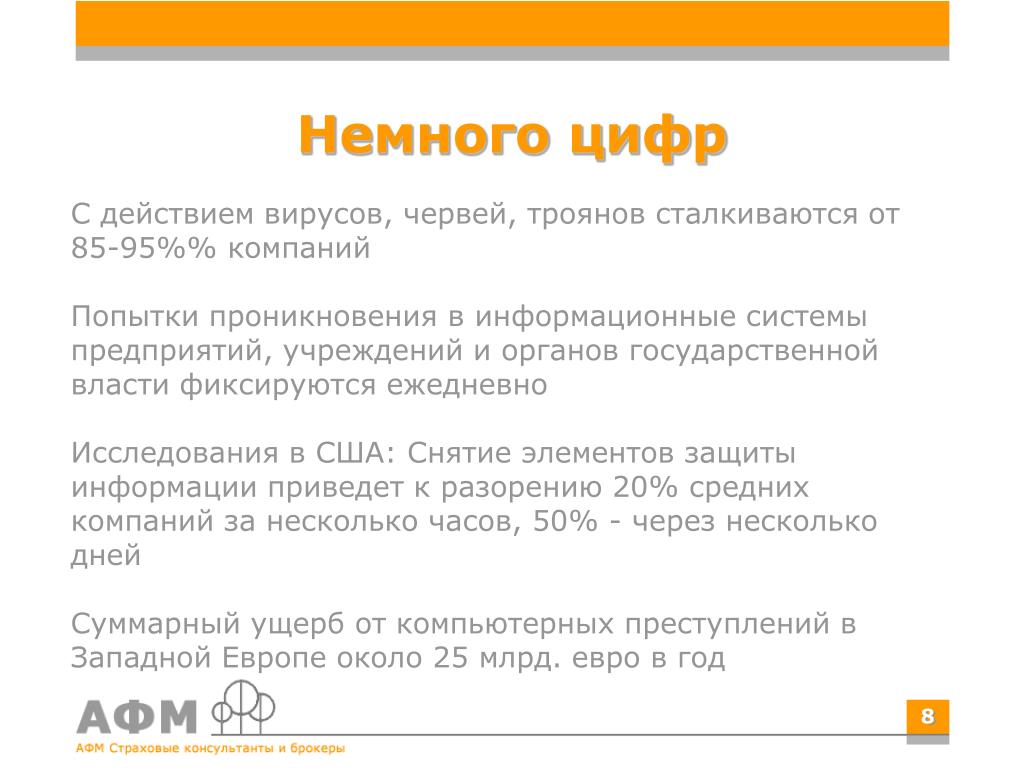 Немного цифр

С действием вирусов, червей, троянов сталкиваются от 85-95%% компаний

Попытки проникновения в информационные системы предприятий, учреждений и органов государственной власти фиксируются ежедневно

Исследования в США: Снятие элементов защиты информации приведет к разорению 20% средних компаний за несколько часов, 50% - через несколько дней

Суммарный ущерб от компьютерных преступлений в Западной Европе около 25 млрд. евро в год

АФМ

АФМ Страховые консультанты и брокеры

8